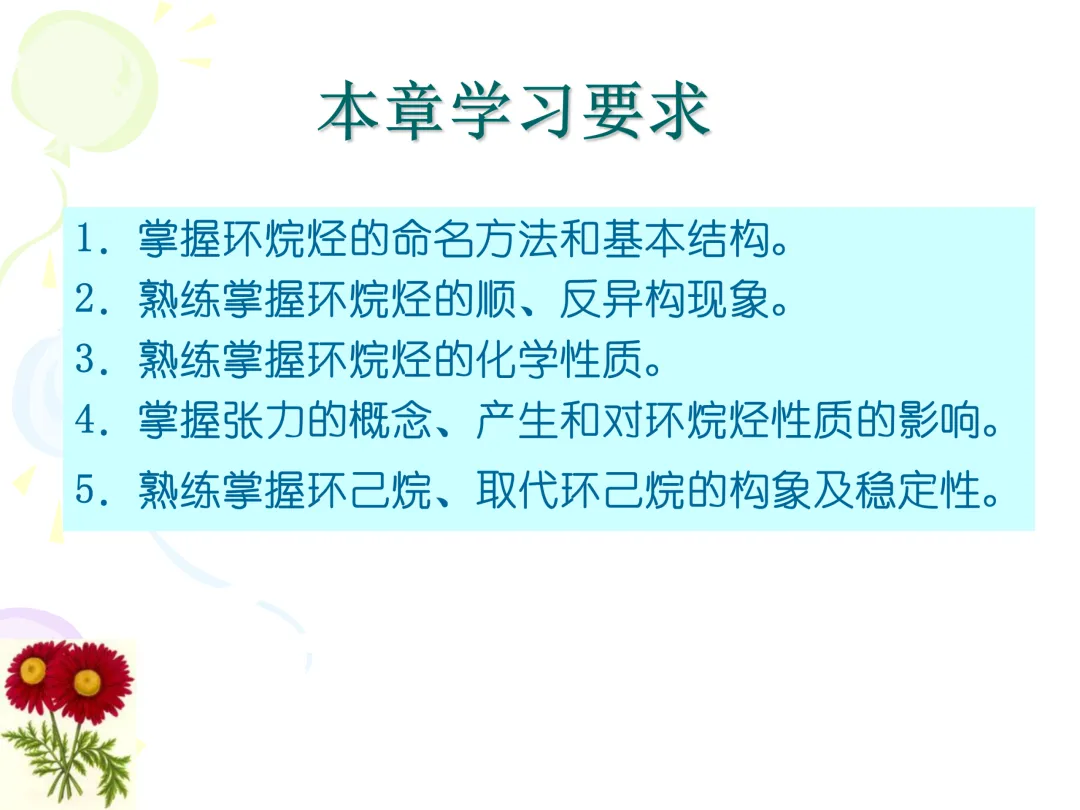 本章学习要求

1. 掌握环烷烃的命名方法和基本结构。
2. 熟练掌握环烷烃的顺、反异构现象。
3. 熟练掌握环烷烃的化学性质。
4. 掌握张力的概念、产生和对环烷烃性质的影响。
5. 熟练掌握环己烷、取代环己烷的构象及稳定性。